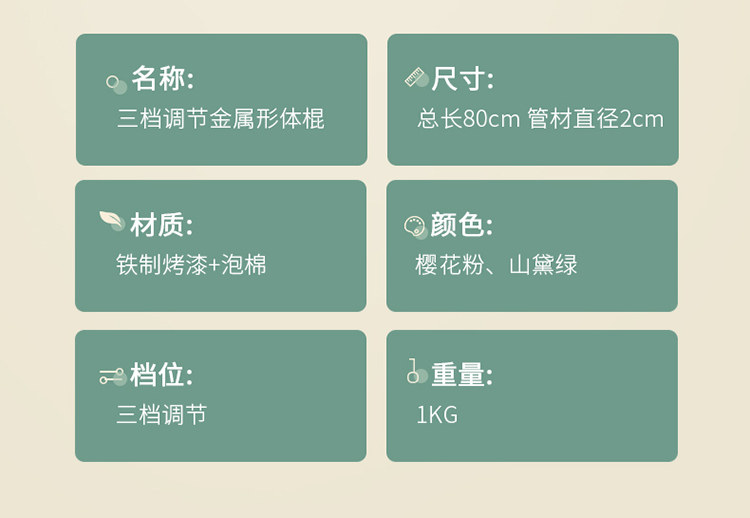 名称:
三档调节金属形体棍

尺寸:
总长80cm 管材直径2cm

材质:
铁制烤漆+泡棉

颜色:
樱花粉、山黛绿

档位:
三档调节

重量:
1KG